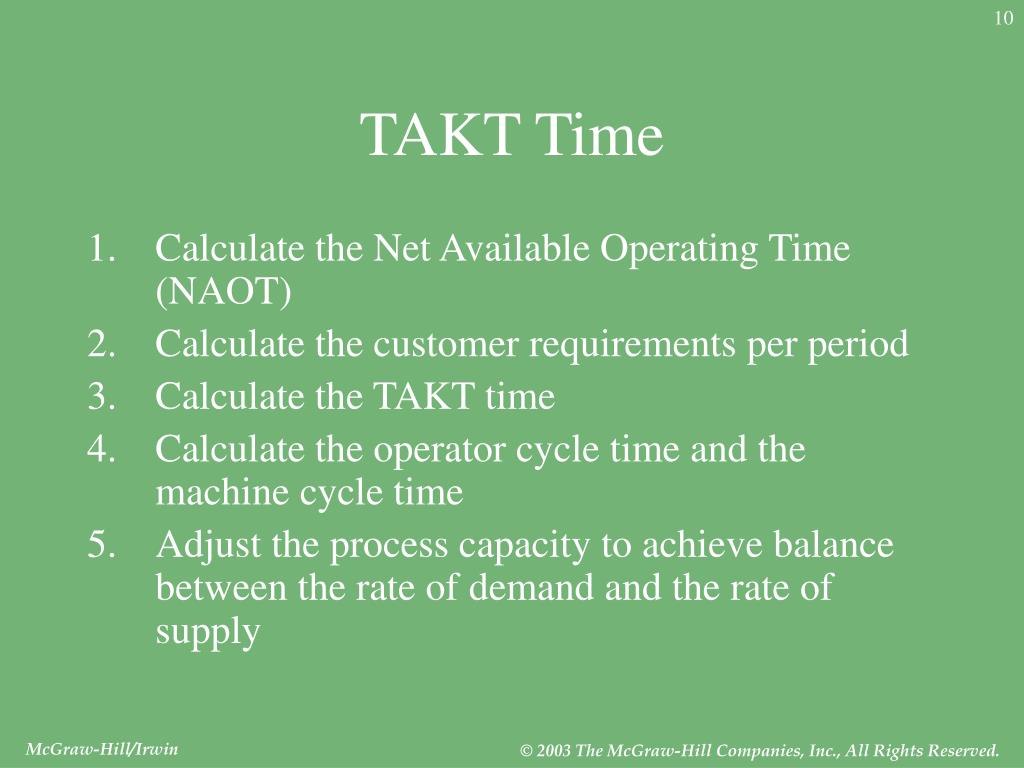 10

TAKT Time

1. Calculate the Net Available Operating Time (NAOT)
2. Calculate the customer requirements per period
3. Calculate the TAKT time
4. Calculate the operator cycle time and the machine cycle time
5. Adjust the process capacity to achieve balance between the rate of demand and the rate of supply

McGraw-Hill/Irwin

© 2003 The McGraw-Hill Companies, Inc., All Rights Reserved.